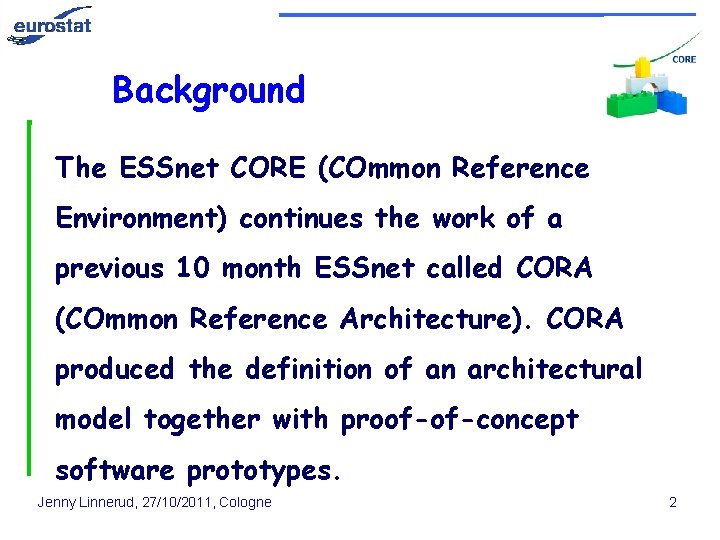 eurostat

CORE

Background

The ESSnet CORE (COmmon Reference Environment) continues the work of a previous 10 month ESSnet called CORA (COmmon Reference Architecture). CORA produced the definition of an architectural model together with proof-of-concept software prototypes.

Jenny Linnerud, 27/10/2011, Cologne

2